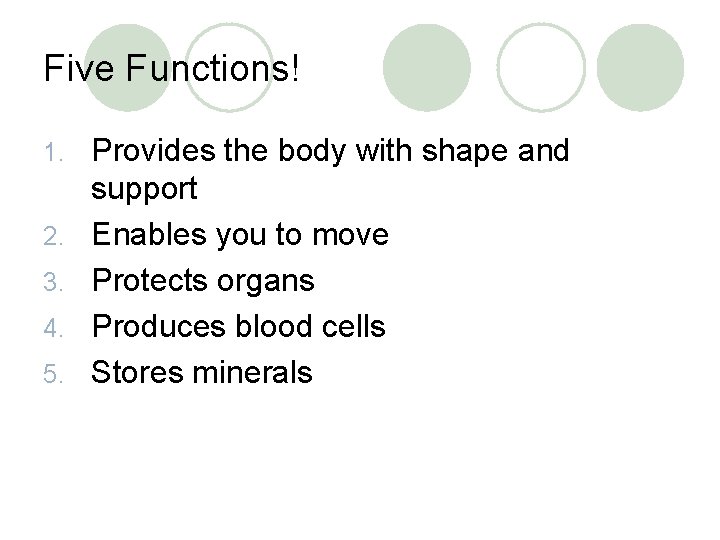 Five Functions!

1. Provides the body with shape and support
2. Enables you to move
3. Protects organs
4. Produces blood cells
5. Stores minerals